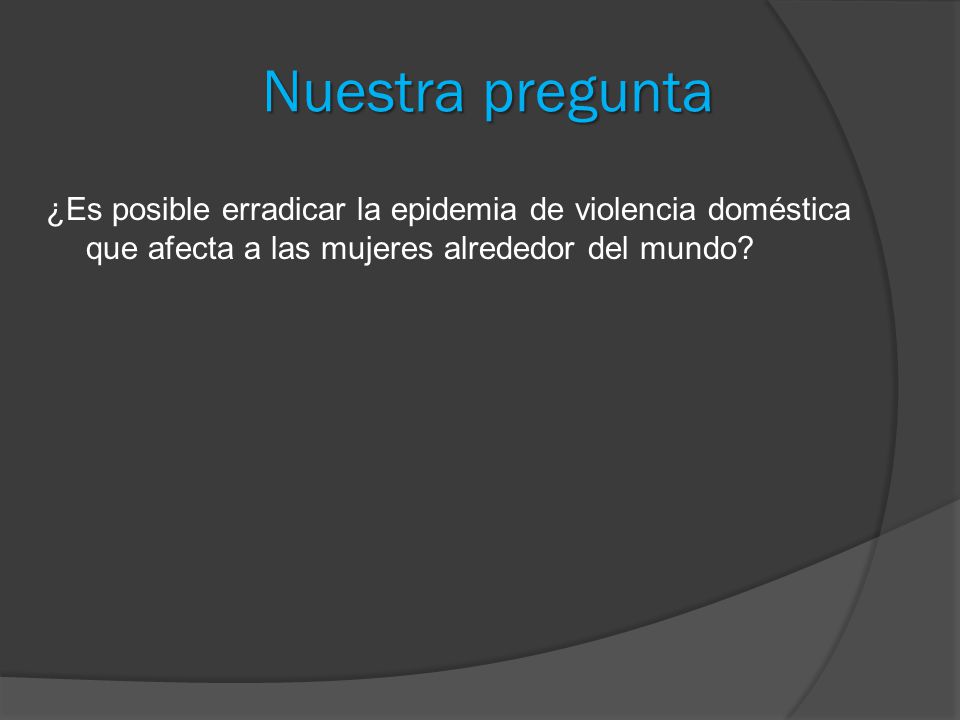 Nuestra pregunta

¿Es posible erradicar la epidemia de violencia doméstica que afecta a las mujeres alrededor del mundo?